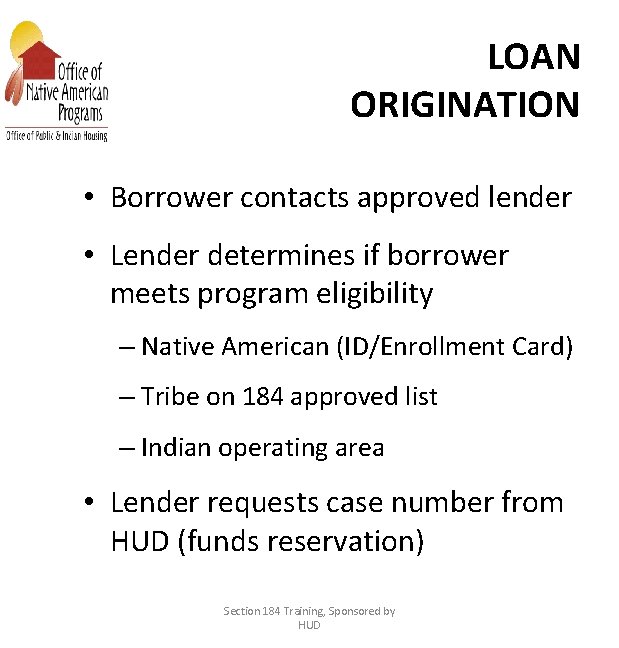 Office of Native American Programs
Office of Public & Indian Housing

LOAN ORIGINATION

• Borrower contacts approved lender

• Lender determines if borrower meets program eligibility

– Native American (ID/Enrollment Card)

– Tribe on 184 approved list

– Indian operating area

• Lender requests case number from HUD (funds reservation)

Section 184 Training, Sponsored by HUD